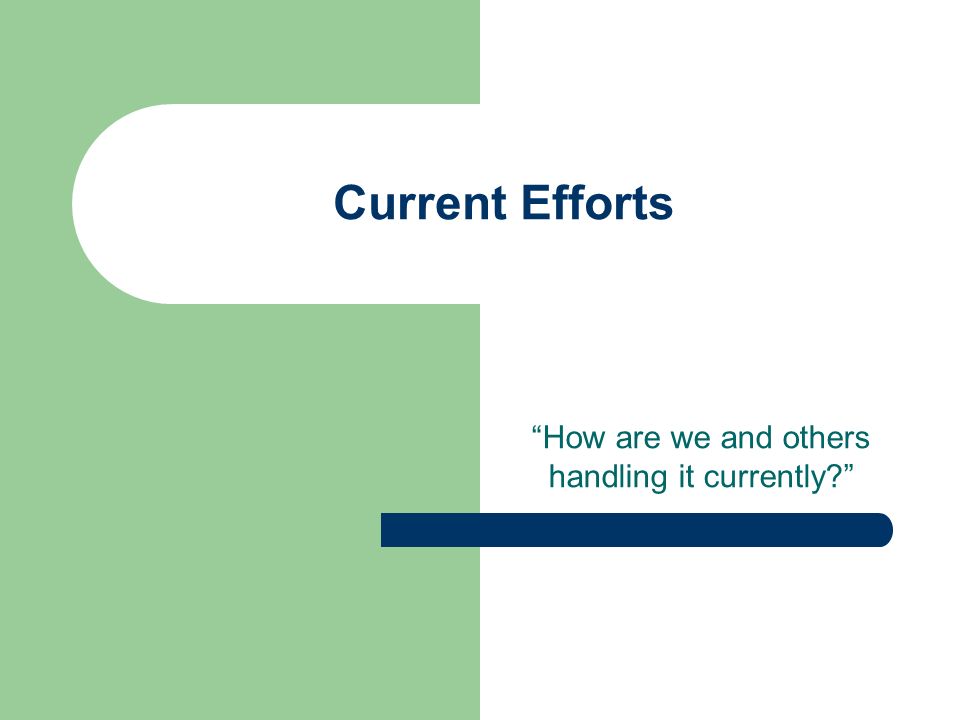 Current Efforts

“How are we and others handling it currently?”